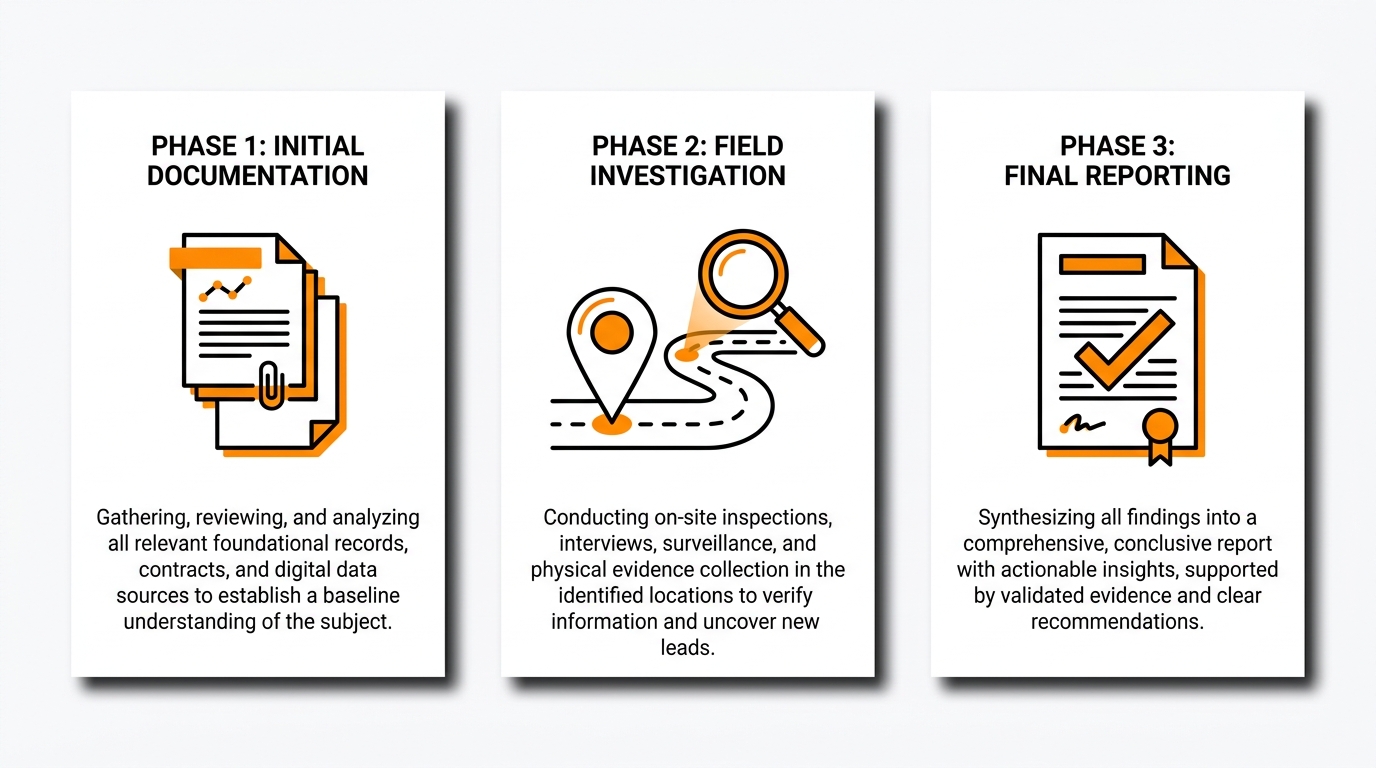 PHASE 1: INITIAL DOCUMENTATION

Gathering, reviewing, and analyzing all relevant foundational records, contracts, and digital data sources to establish a baseline understanding of the subject.

PHASE 2: FIELD INVESTIGATION

Conducting on-site inspections, interviews, surveillance, and physical evidence collection in the identified locations to verify information and uncover new leads.

PHASE 3: FINAL REPORTING

Synthesizing all findings into a comprehensive, conclusive report with actionable insights, supported by validated evidence and clear recommendations.